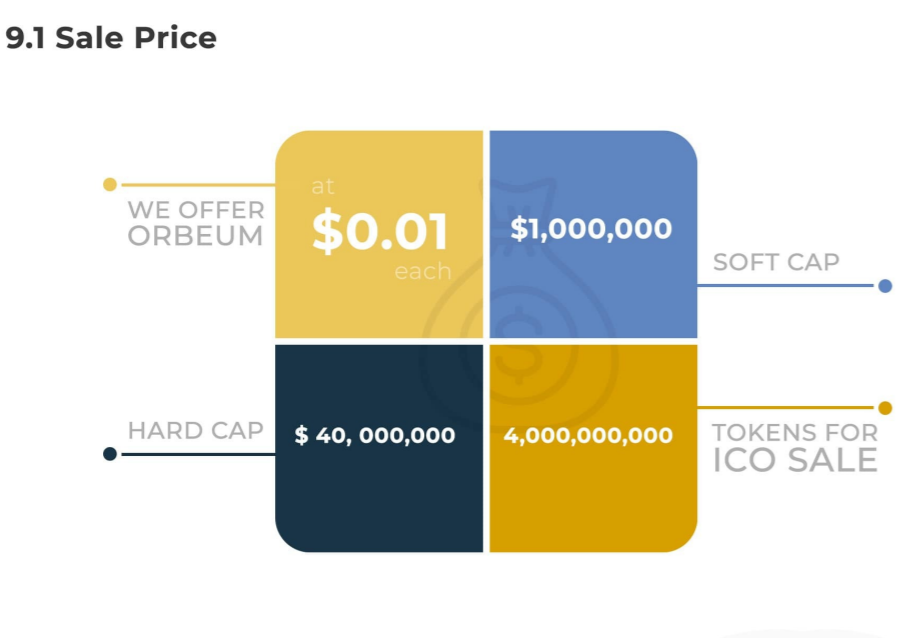 9.1 Sale Price

WE OFFER ORBEUM

at
$0.01
each

$1,000,000

SOFT CAP

HARD CAP

$ 40, 000,000

4,000,000,000

TOKENS FOR ICO SALE